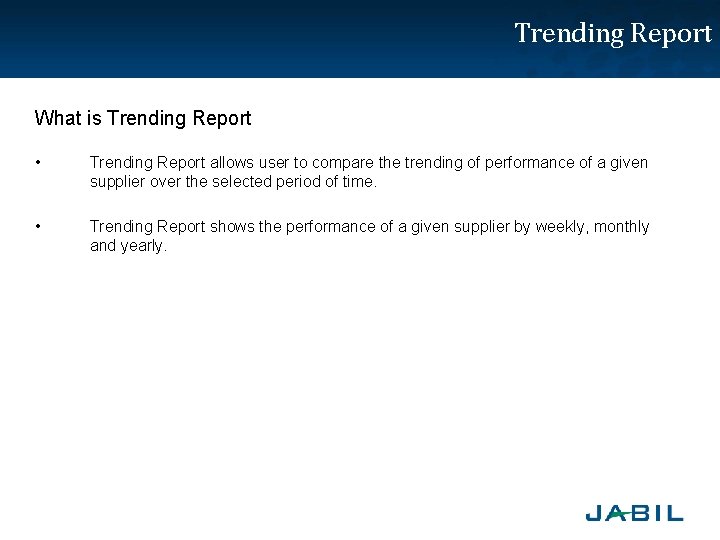 Trending Report

What is Trending Report

• Trending Report allows user to compare the trending of performance of a given supplier over the selected period of time.

• Trending Report shows the performance of a given supplier by weekly, monthly and yearly.

JABIL